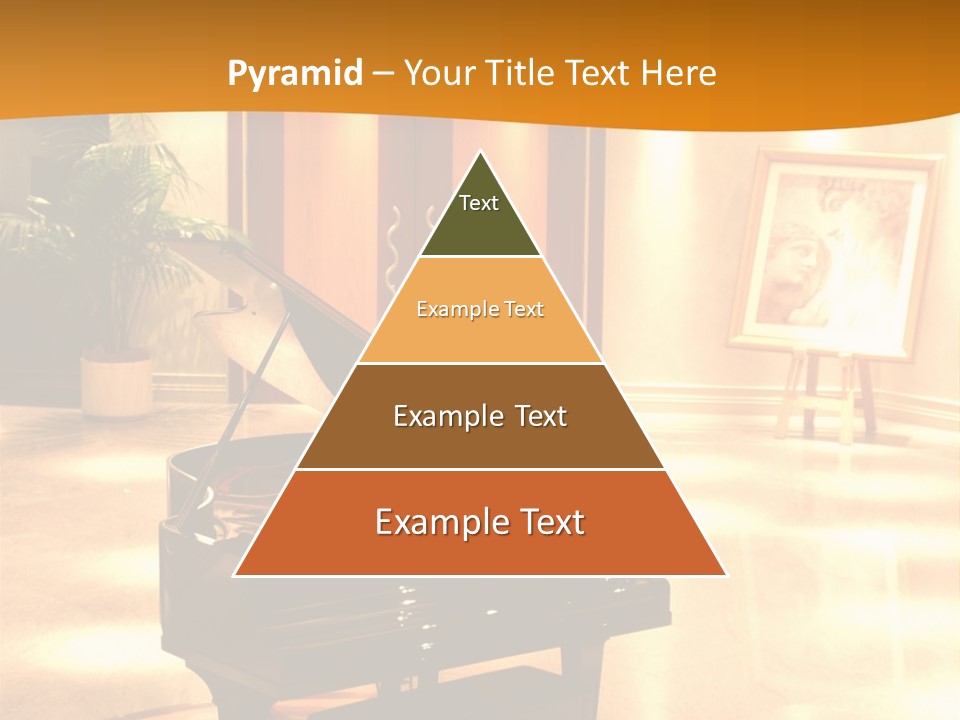 Pyramid – Your Title Text Here

Text

Example Text

Example Text

Example Text